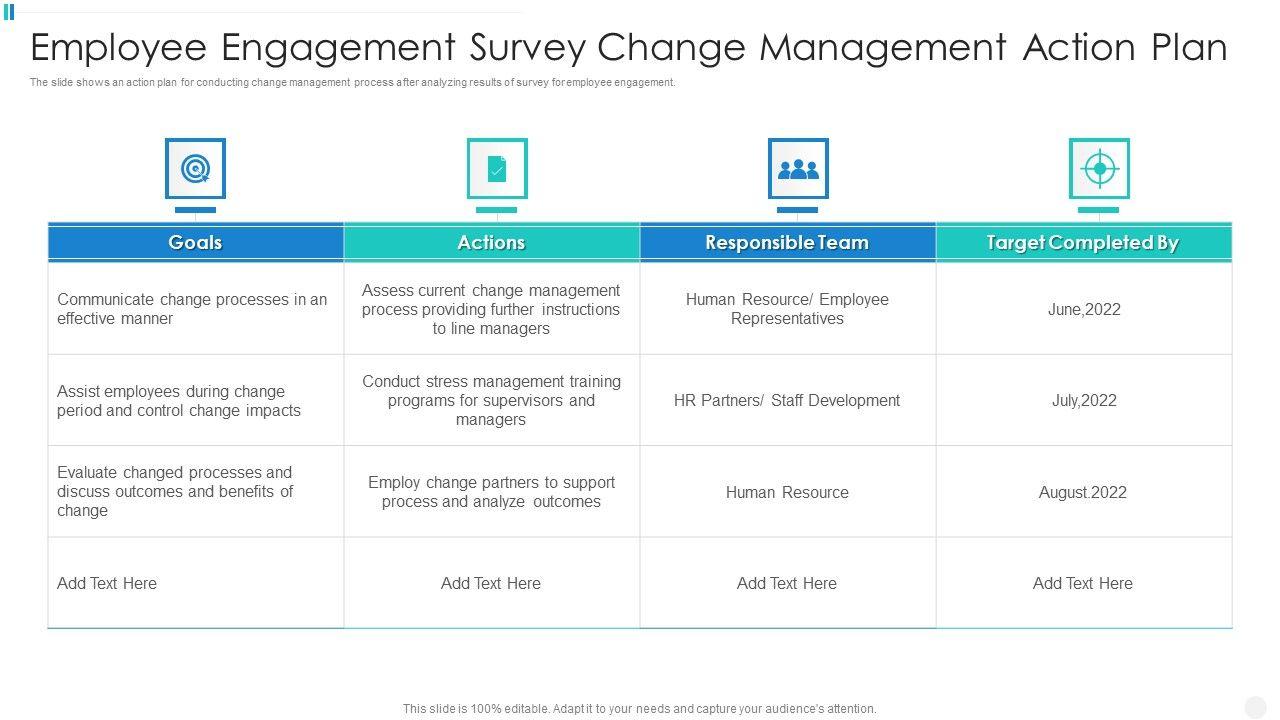 Employee Engagement Survey Change Management Action Plan

The slide shows an action plan for conducting change management process after analyzing results of survey for employee engagement.

| Goals | Actions | Responsible Team | Target Completed By |
|---|---|---|---|
| Communicate change processes in an effective manner | Assess current change management process providing further instructions to line managers | Human Resource/ Employee Representatives | June,2022 |
| Assist employees during change period and control change impacts | Conduct stress management training programs for supervisors and managers | HR Partners/ Staff Development | July,2022 |
| Evaluate changed processes and discuss outcomes and benefits of change | Employ change partners to support process and analyze outcomes | Human Resource | August.2022 |
| Add Text Here | Add Text Here | Add Text Here | Add Text Here |

This slide is 100% editable. Adapt it to your needs and capture your audience's attention.